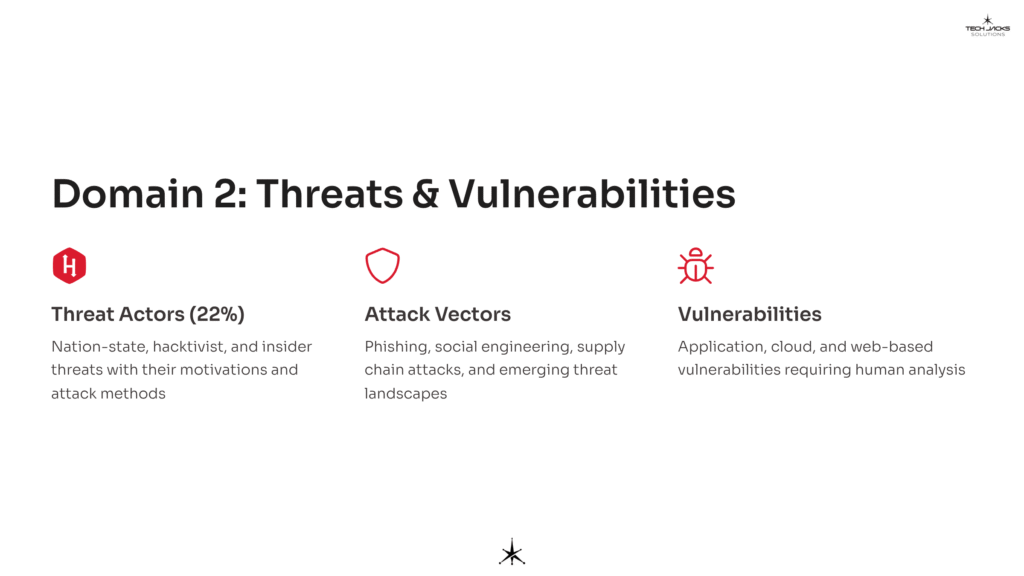 TECH JACKS SOLUTIONS

Domain 2: Threats & Vulnerabilities

Threat Actors (22%)

Nation-state, hacktivist, and insider threats with their motivations and attack methods

Attack Vectors

Phishing, social engineering, supply chain attacks, and emerging threat landscapes

Vulnerabilities

Application, cloud, and web-based vulnerabilities requiring human analysis